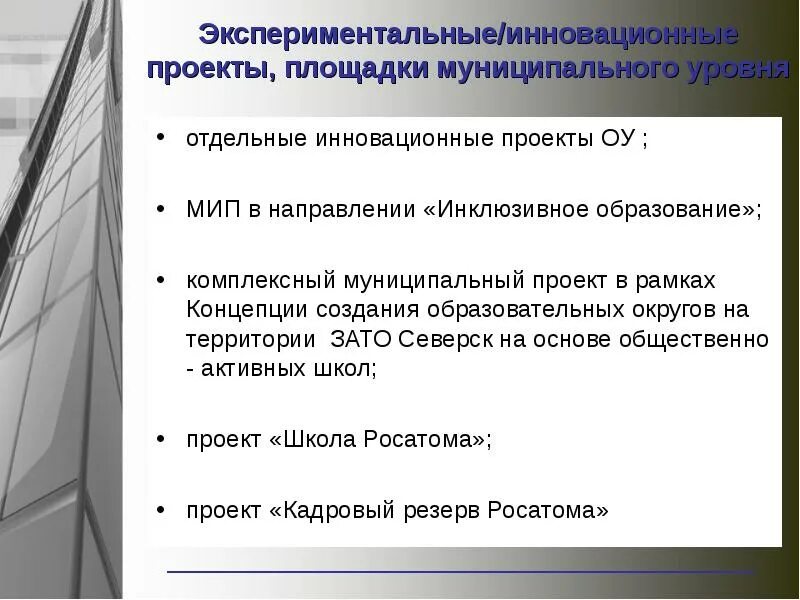 Экспериментальные/инновационные проекты, площадки муниципального уровня

• отдельные инновационные проекты ОУ ;

• МИП в направлении «Инклюзивное образование»;

• комплексный муниципальный проект в рамках Концепции создания образовательных округов на территории ЗАТО Северск на основе общественно - активных школ;

• проект «Школа Росатома»;

• проект «Кадровый резерв Росатома»